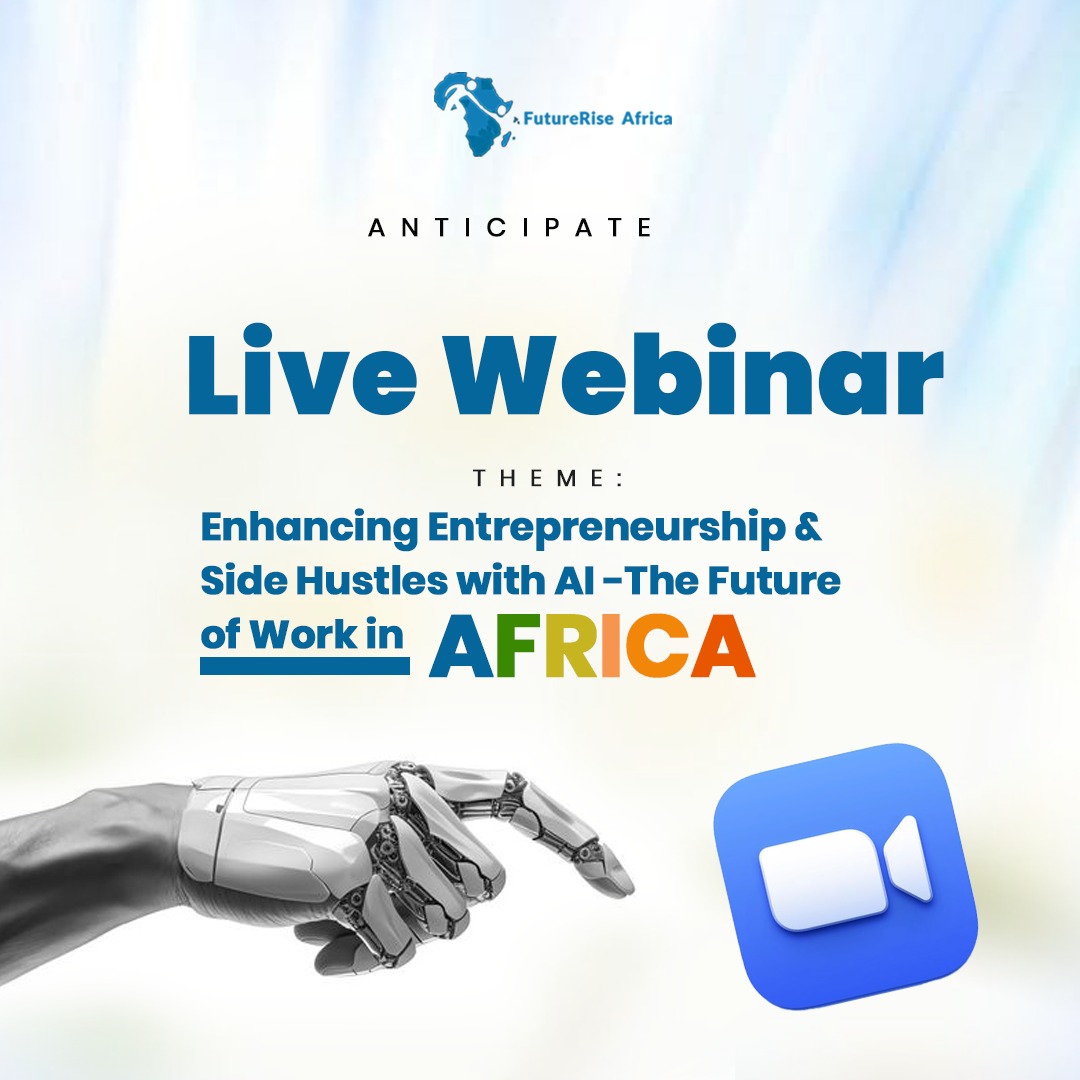 FutureRise Africa

ANTICIPATE

Live Webinar

THEME:

Enhancing Entrepreneurship & Side Hustles with AI -The Future of Work in AFRICA